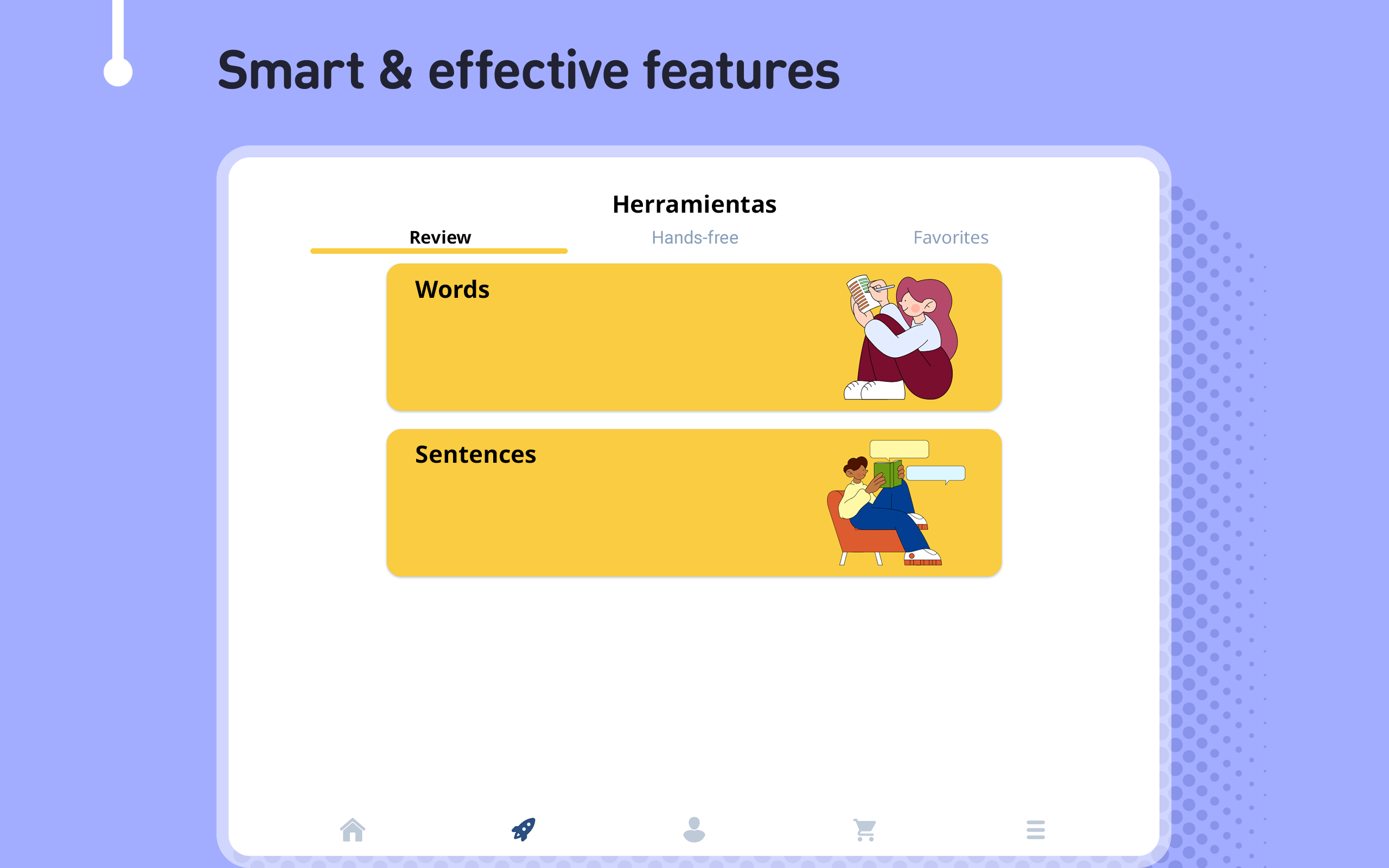 Smart & effective features

Herramientas

Review

Hands-free

Favorites

Words

Sentences